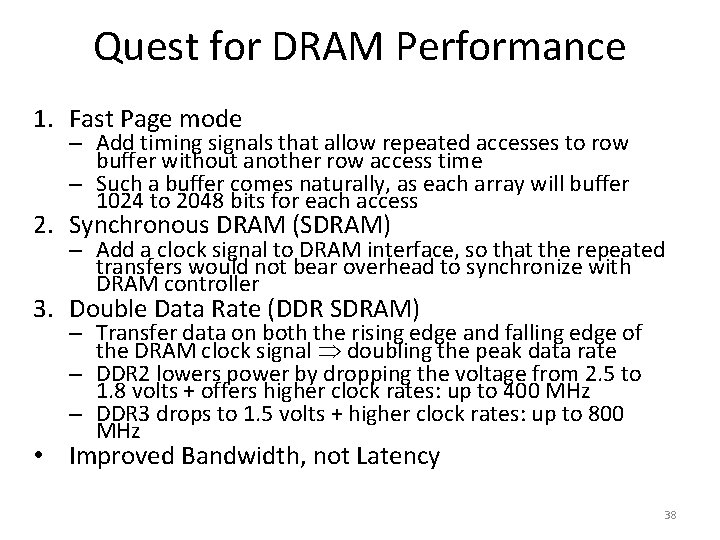 Quest for DRAM Performance

1. Fast Page mode
– Add timing signals that allow repeated accesses to row buffer without another row access time
– Such a buffer comes naturally, as each array will buffer 1024 to 2048 bits for each access

2. Synchronous DRAM (SDRAM)
– Add a clock signal to DRAM interface, so that the repeated transfers would not bear overhead to synchronize with DRAM controller

3. Double Data Rate (DDR SDRAM)
– Transfer data on both the rising edge and falling edge of the DRAM clock signal $\Rightarrow$ doubling the peak data rate
– DDR2 lowers power by dropping the voltage from 2.5 to 1.8 volts + offers higher clock rates: up to 400 MHz
– DDR3 drops to 1.5 volts + higher clock rates: up to 800 MHz

• Improved Bandwidth, not Latency

38